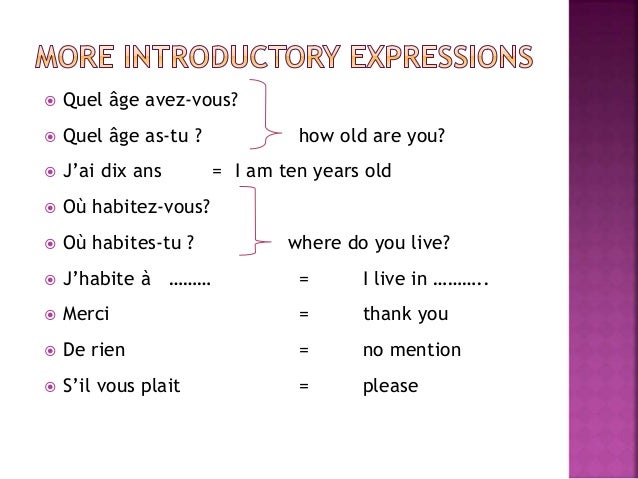 MORE INTRODUCTORY EXPRESSIONS

Quel âge avez-vous?
Quel âge as-tu ? how old are you?
J'ai dix ans = I am ten years old
Où habitez-vous?
Où habites-tu ? where do you live?
J'habite à ……… = I live in ………..
Merci = thank you
De rien = no mention
S'il vous plait = please